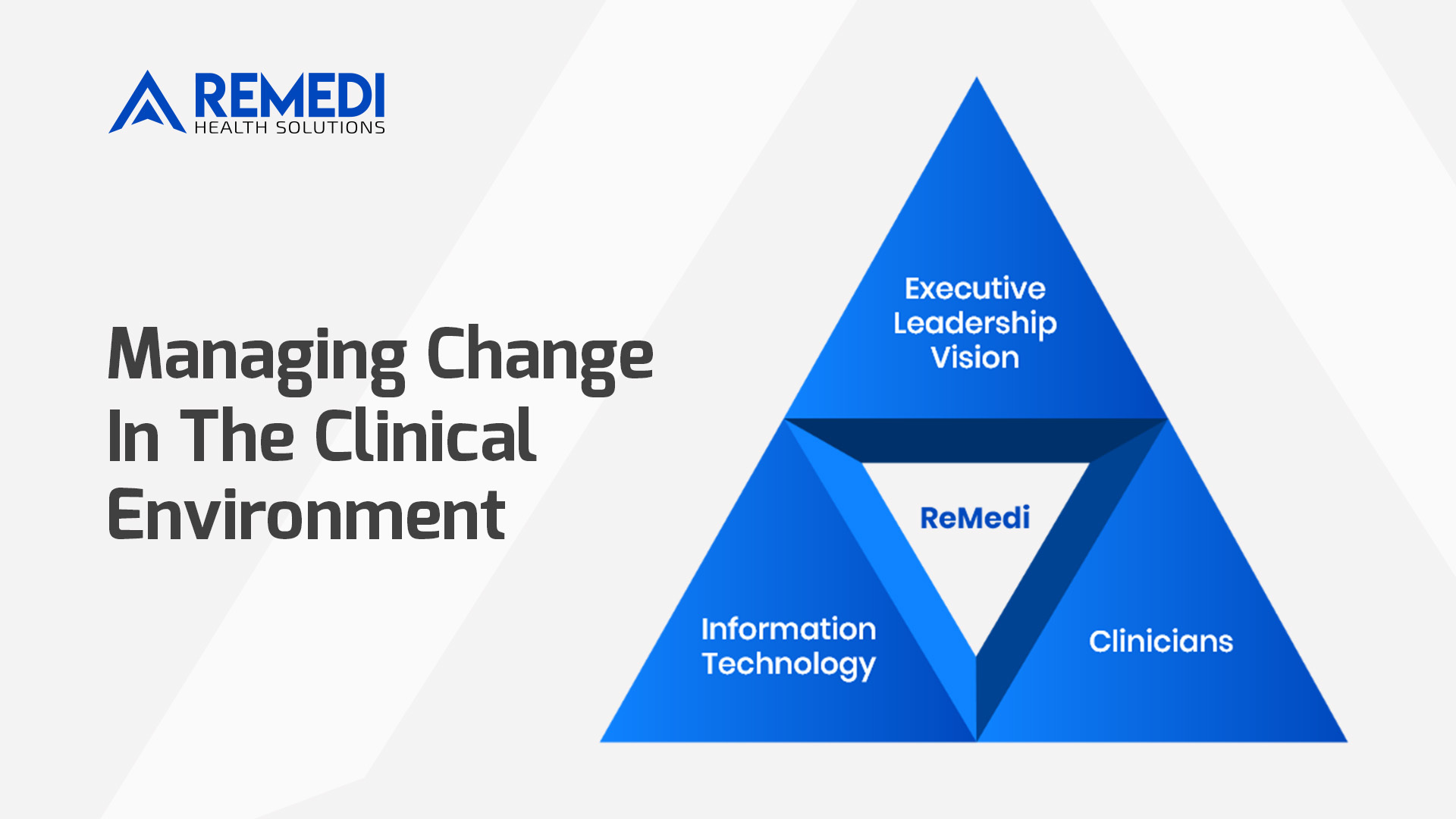 REMEDI
HEALTH SOLUTIONS

Managing Change In The Clinical Environment

Executive Leadership Vision

ReMedi

Information Technology

Clinicians